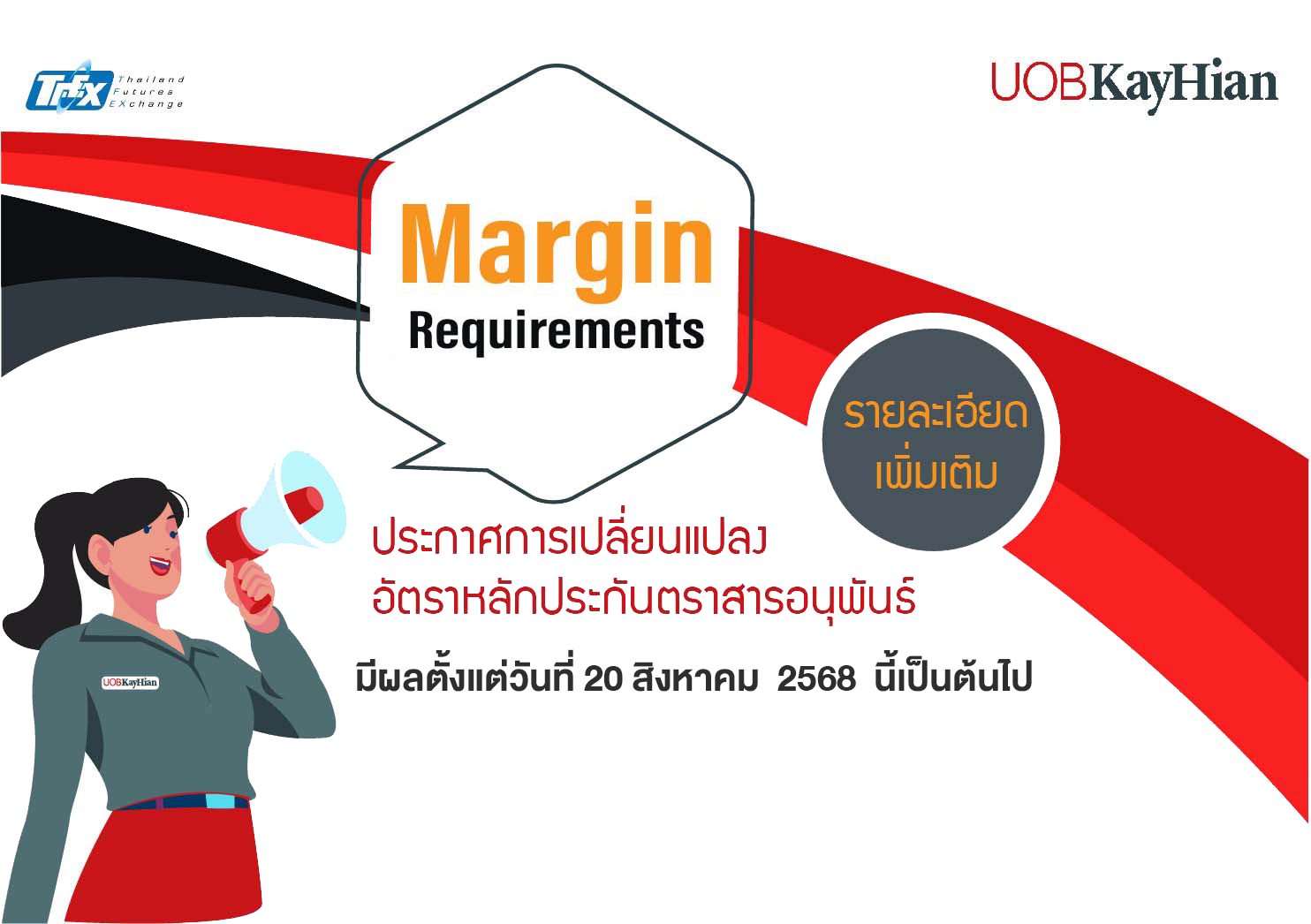 TFEX Thailand Futures EXchange

UOBKayHian

Margin
Requirements

รายละเอียด
เพิ่มเติม

ประกาศการเปลี่ยนแปลง
อัตราหลักประกันตราสารอนุพันธ์

มีผลตั้งแต่วันที่ 20 สิงหาคม 2568 นี้เป็นต้นไป

UOBKayHian